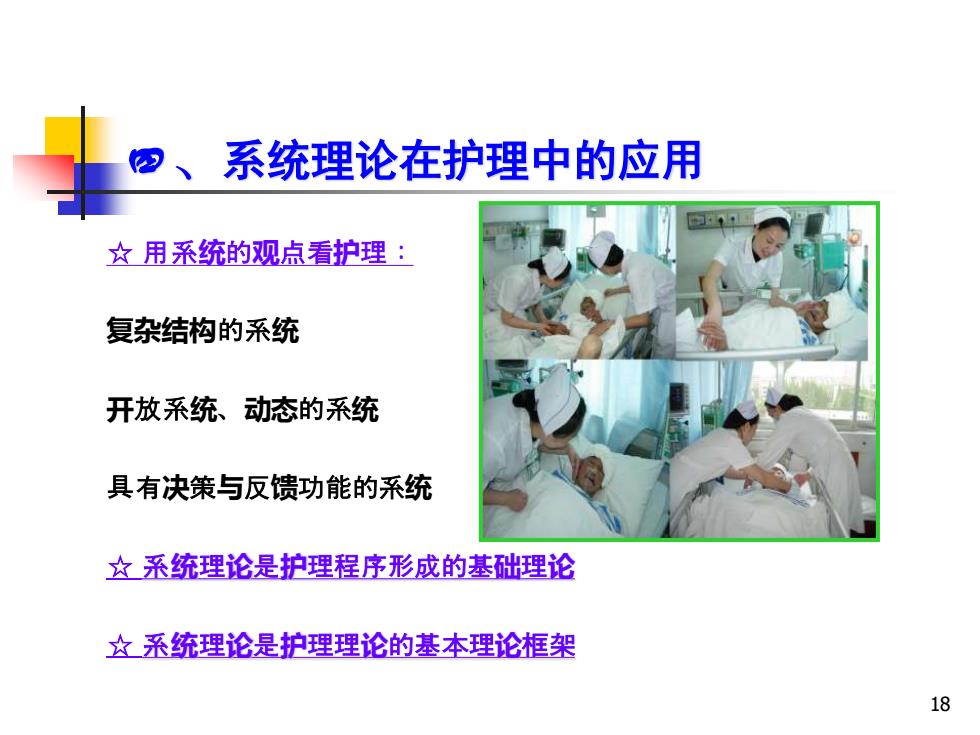 四、系统理论在护理中的应用

☆ 用系统的观点看护理：

复杂结构的系统

开放系统、动态的系统

具有决策与反馈功能的系统

☆ 系统理论是护理程序形成的基础理论

☆ 系统理论是护理理论的基本理论框架

18